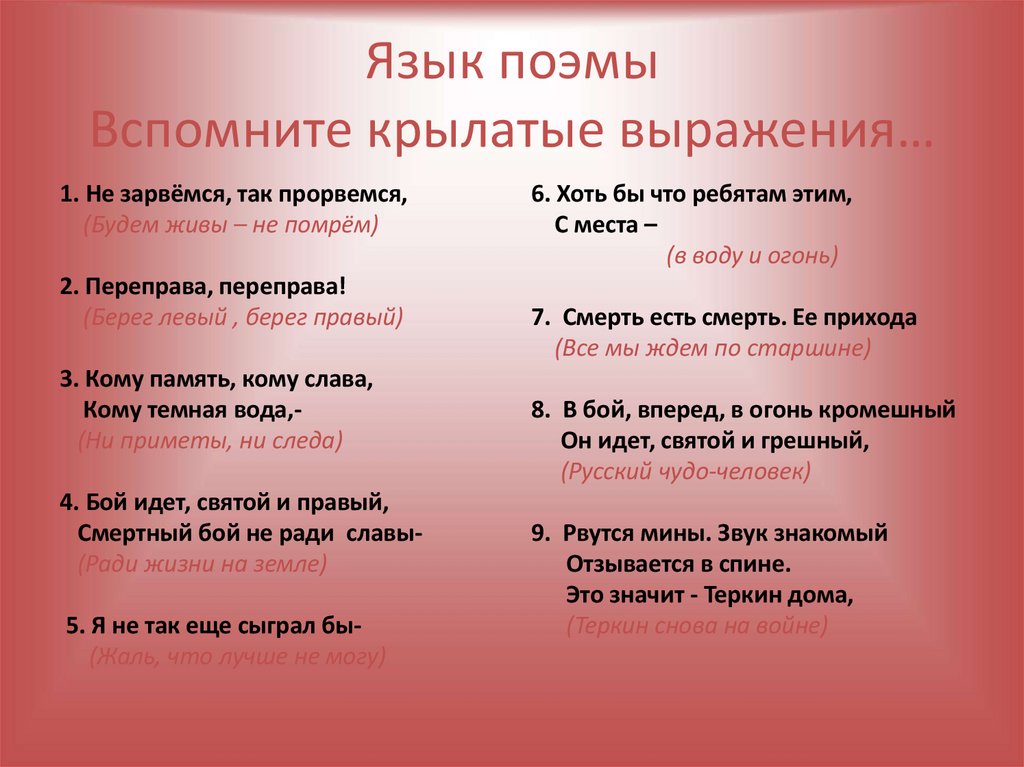 Язык поэмы
Вспомните крылатые выражения…

1. Не зарвёмся, так прорвемся,
(Будем живы – не помрём)

2. Переправа, переправа!
(Берег левый , берег правый)

3. Кому память, кому слава,
Кому темная вода,-
(Ни приметы, ни следа)

4. Бой идет, святой и правый,
Смертный бой не ради славы-
(Ради жизни на земле)

5. Я не так еще сыграл бы-
(Жаль, что лучше не могу)

6. Хоть бы что ребятам этим,
С места –
(в воду и огонь)

7. Смерть есть смерть. Ее прихода
(Все мы ждем по старшине)

8. В бой, вперед, в огонь кромешный
Он идет, святой и грешный,
(Русский чудо-человек)

9. Рвутся мины. Звук знакомый
Отзывается в спине.
Это значит - Теркин дома,
(Теркин снова на войне)